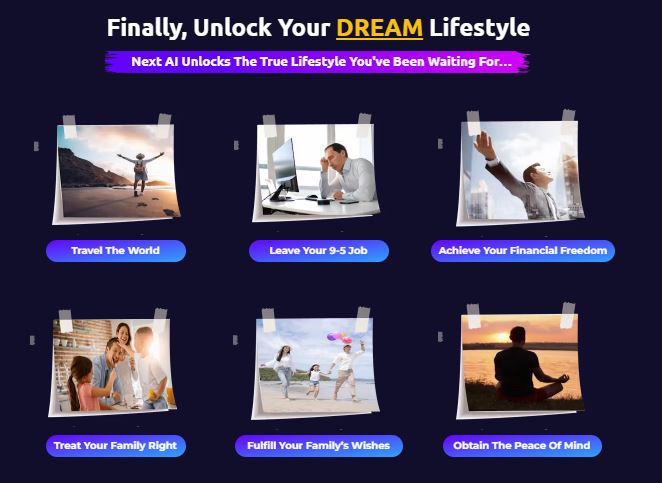 Finally, Unlock Your DREAM Lifestyle

Next AI Unlocks The True Lifestyle You've Been Waiting For...

Travel The World

Leave Your 9-5 Job

Achieve Your Financial Freedom

Treat Your Family Right

Fulfill Your Family's Wishes

Obtain The Peace Of Mind